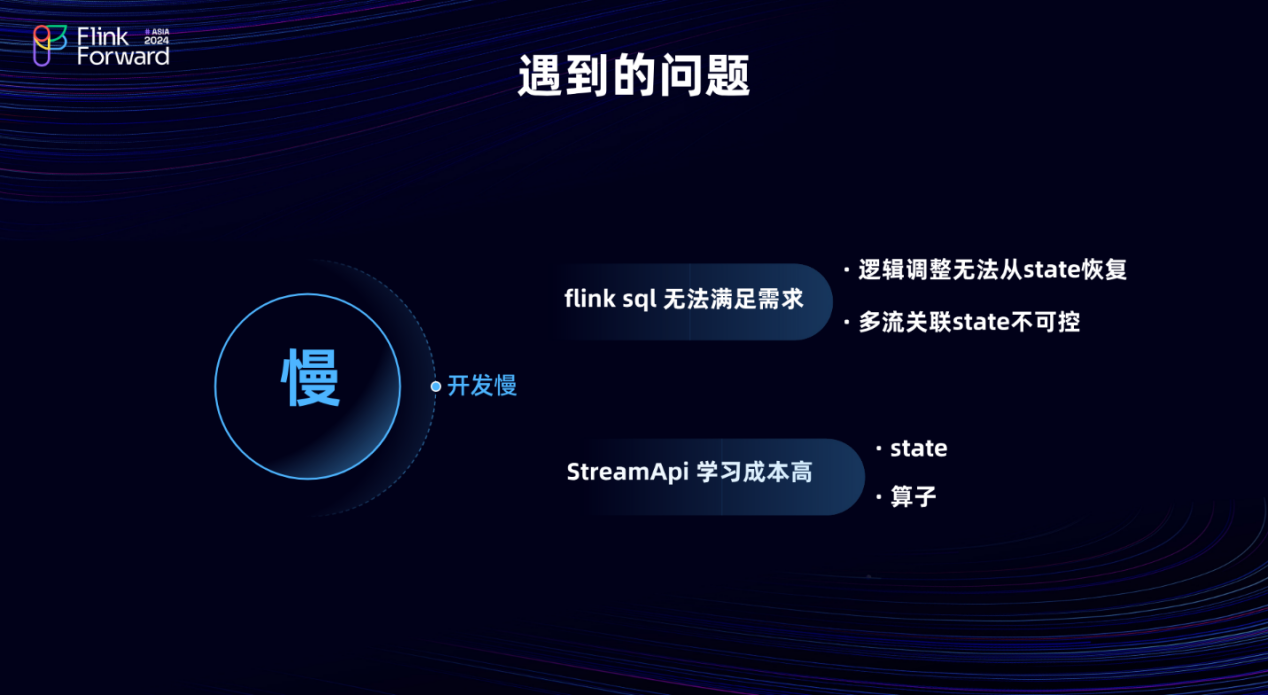 Flink Forward # ASIA 2024

遇到的问题

慢

开发慢

flink sql 无法满足需求

· 逻辑调整无法从state恢复

· 多流关联state不可控

StreamApi 学习成本高

· state

· 算子